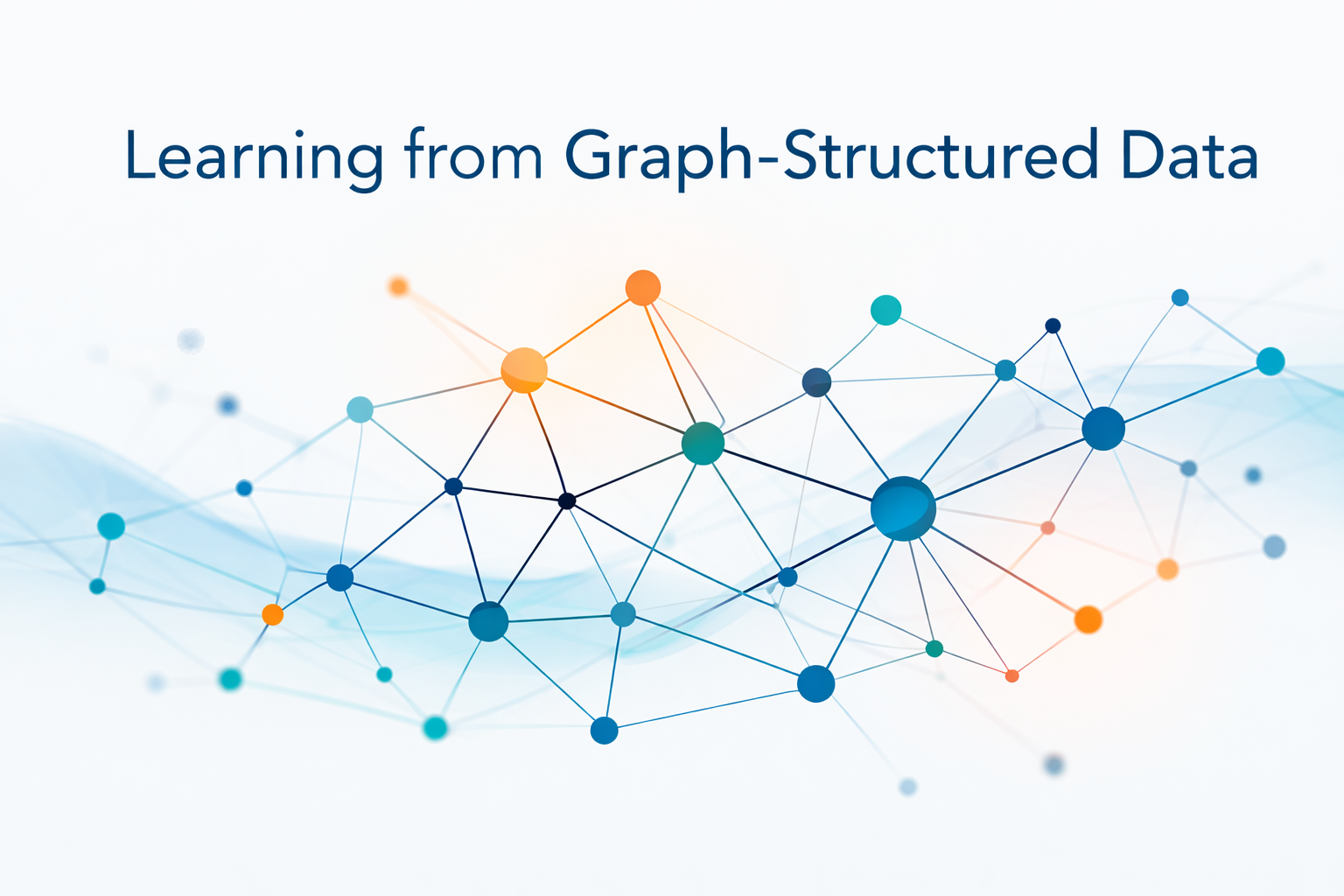 Learning from Graph-Structured Data